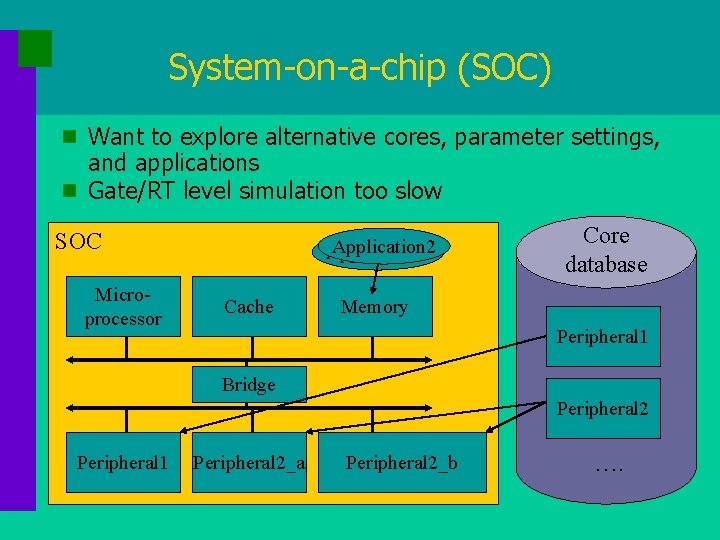 System-on-a-chip (SOC)

Want to explore alternative cores, parameter settings, and applications

Gate/RT level simulation too slow

SOC

Application2

Micro-processor

Cache

Memory

Bridge

Peripheral1

Peripheral2_a

Peripheral2_b

Core database

Peripheral1

Peripheral2

….